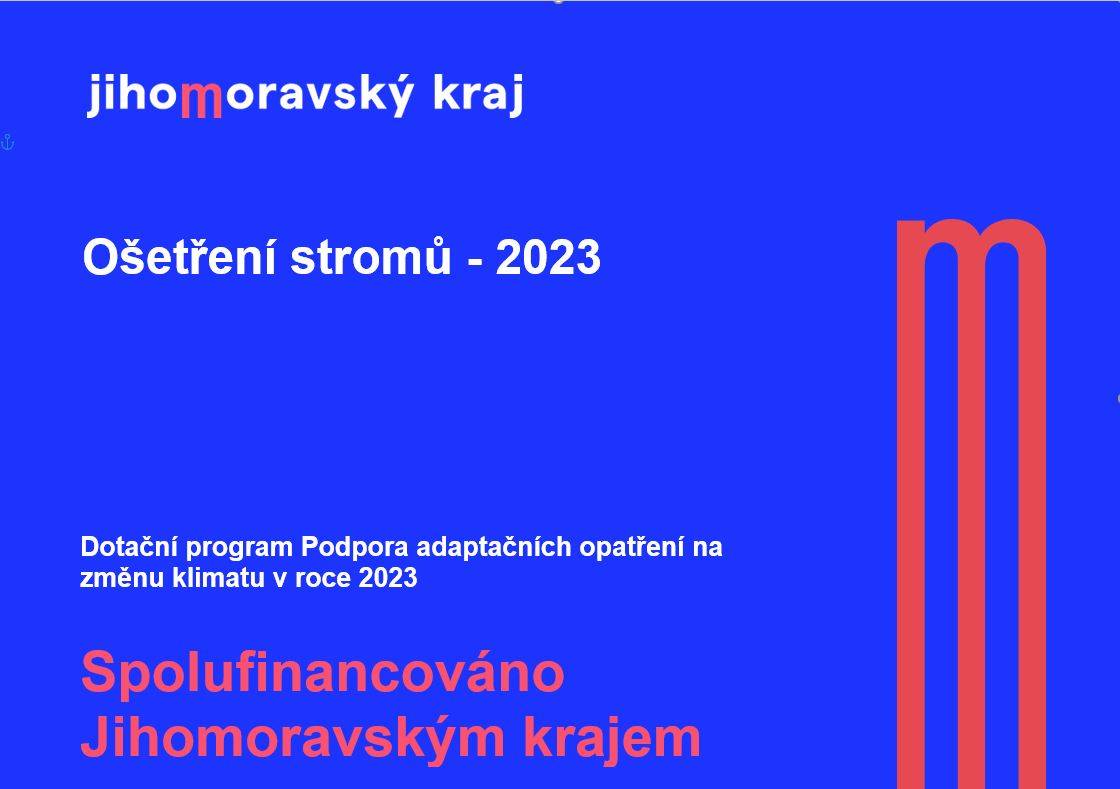 jihomoravský kraj

Ošetření stromů - 2023

Dotační program Podpora adaptačních opatření na změnu klimatu v roce 2023

Spolufinancováno Jihomoravským krajem